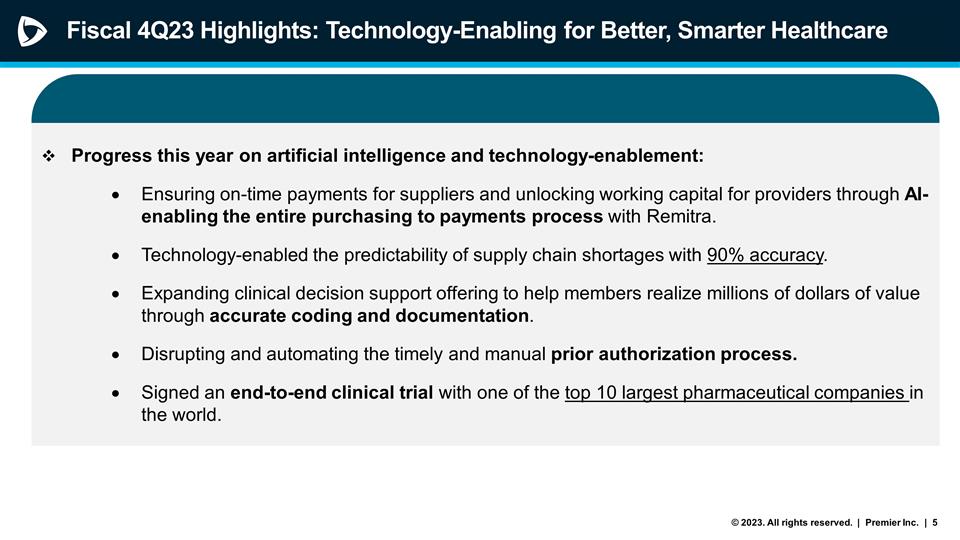 Fiscal 4Q23 Highlights: Technology-Enabling for Better, Smarter Healthcare

❖ Progress this year on artificial intelligence and technology-enablement:

• Ensuring on-time payments for suppliers and unlocking working capital for providers through AI-enabling the entire purchasing to payments process with Remitra.

• Technology-enabled the predictability of supply chain shortages with 90% accuracy.

• Expanding clinical decision support offering to help members realize millions of dollars of value through accurate coding and documentation.

• Disrupting and automating the timely and manual prior authorization process.

• Signed an end-to-end clinical trial with one of the top 10 largest pharmaceutical companies in the world.

© 2023. All rights reserved. | Premier Inc. | 5